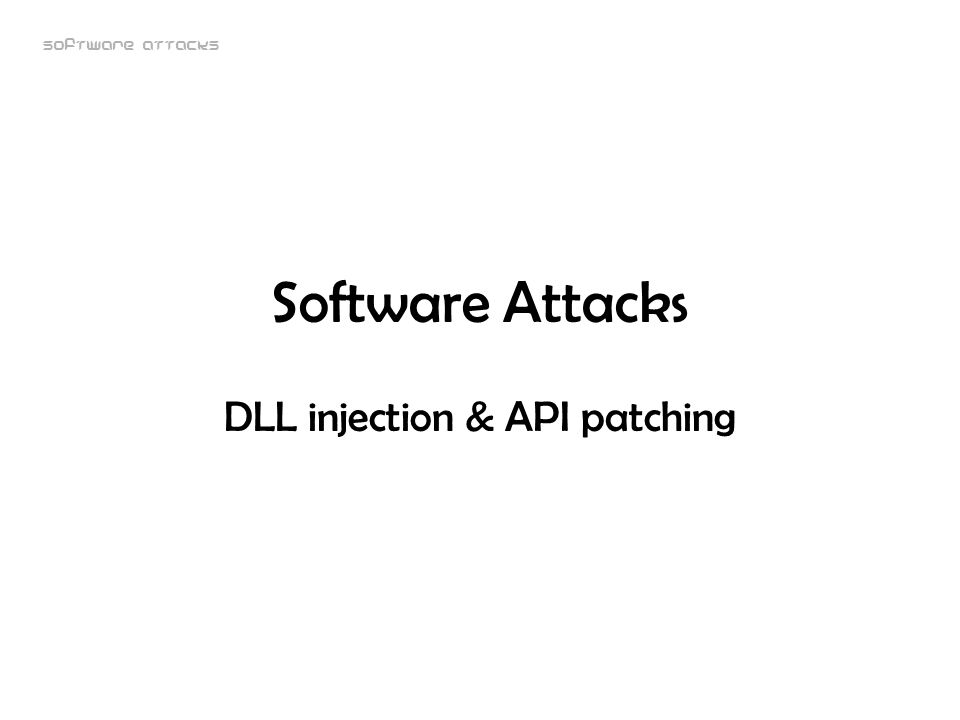 software attacks

Software Attacks

DLL injection & API patching